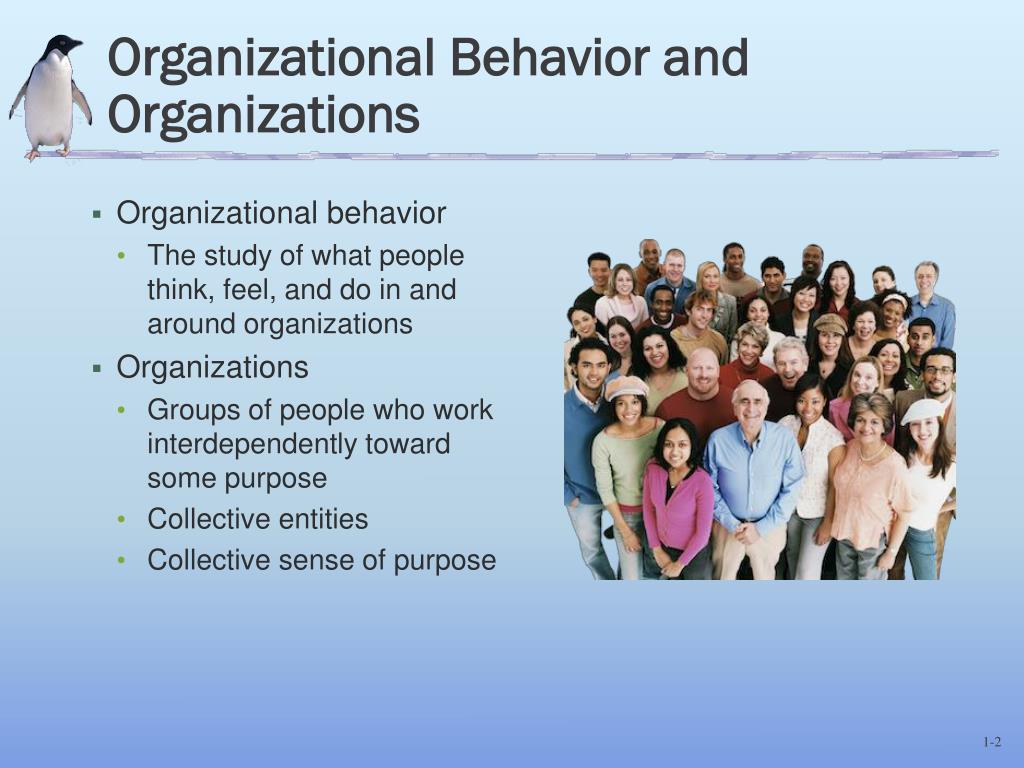 Organizational Behavior and Organizations

▪ Organizational behavior
• The study of what people think, feel, and do in and around organizations
▪ Organizations
• Groups of people who work interdependently toward some purpose
• Collective entities
• Collective sense of purpose

1-2